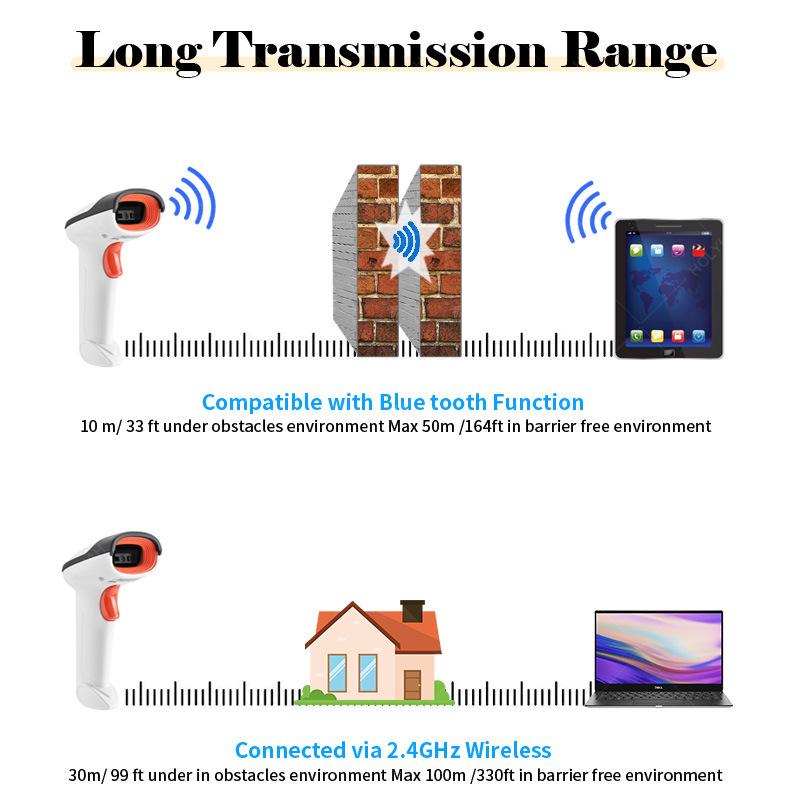 Long Transmission Range

Compatible with Blue tooth Function
10 m/ 33 ft under obstacles environment Max 50m /164ft in barrier free environment

Connected via 2.4GHz Wireless
30m/ 99 ft under in obstacles environment Max 100m /330ft in barrier free environment